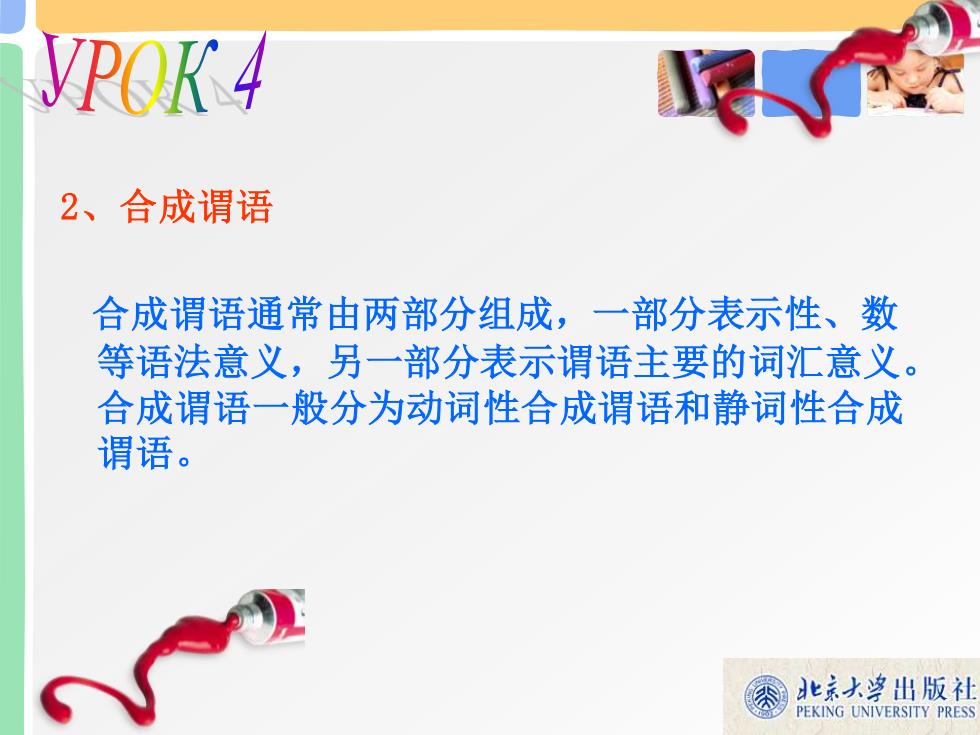 УРОК 4

2、合成谓语

合成谓语通常由两部分组成，一部分表示性、数等语法意义，另一部分表示谓语主要的词汇意义。合成谓语一般分为动词性合成谓语和静词性合成谓语。

北京大学出版社
PEKING UNIVERSITY PRESS